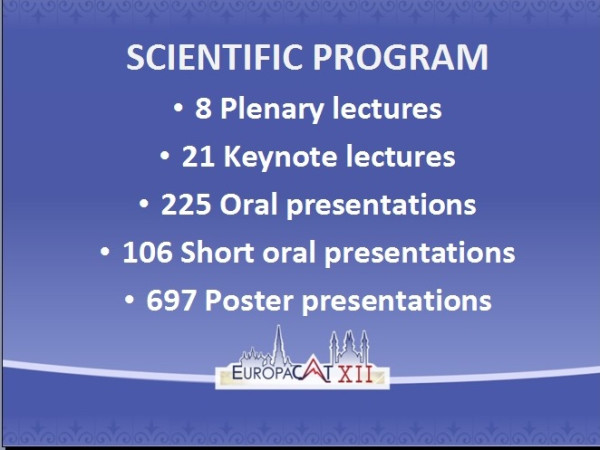 SCIENTIFIC PROGRAM

• 8 Plenary lectures

• 21 Keynote lectures

• 225 Oral presentations

• 106 Short oral presentations

• 697 Poster presentations

EUROPACAT XII